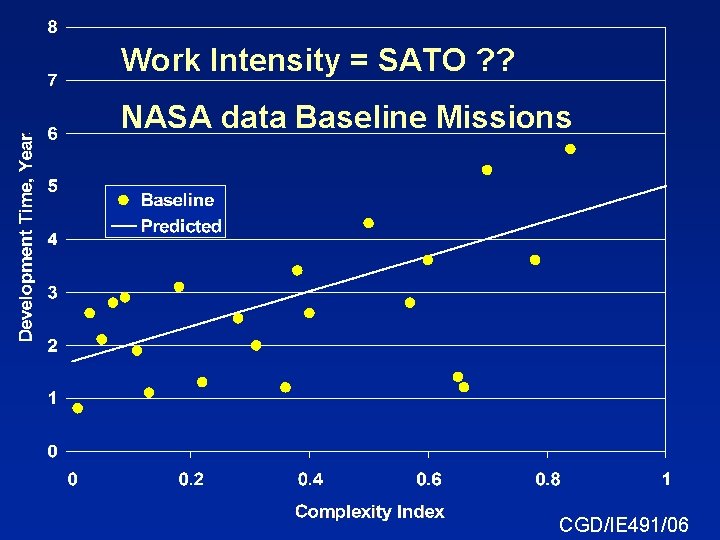 Work Intensity = SATO ??

NASA data Baseline Missions

Development Time, Year

8
7
6
5
4
3
2
1
0

Baseline
Predicted

0
0.2
0.4
0.6
0.8
1

Complexity Index

CGD/IE491/06